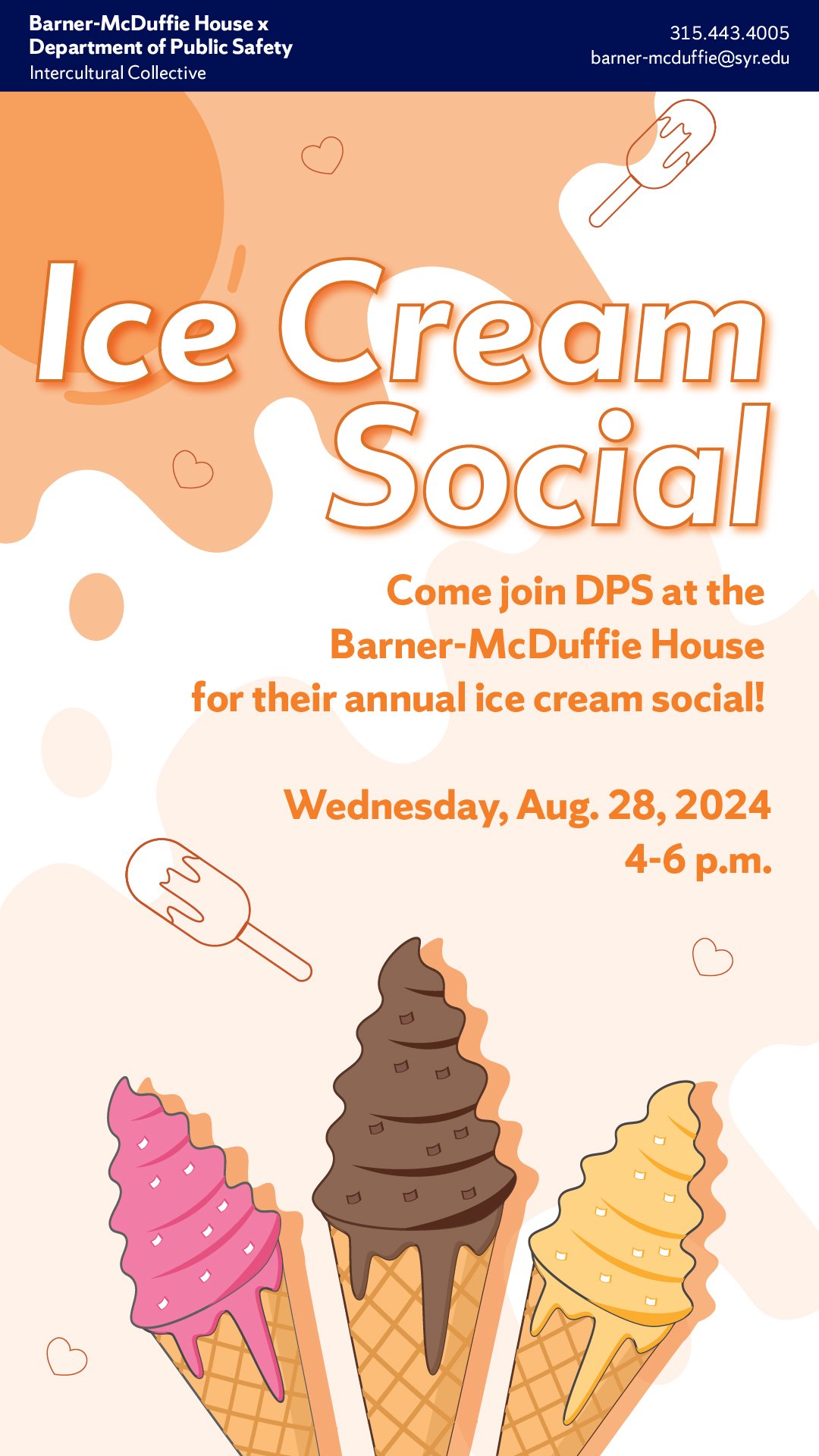 Barner-McDuffie House x
Department of Public Safety
Intercultural Collective

315.443.4005
barner-mcduffie@syr.edu

Ice Cream Social

Come join DPS at the Barner-McDuffie House for their annual ice cream social!

Wednesday, Aug. 28, 2024
4-6 p.m.